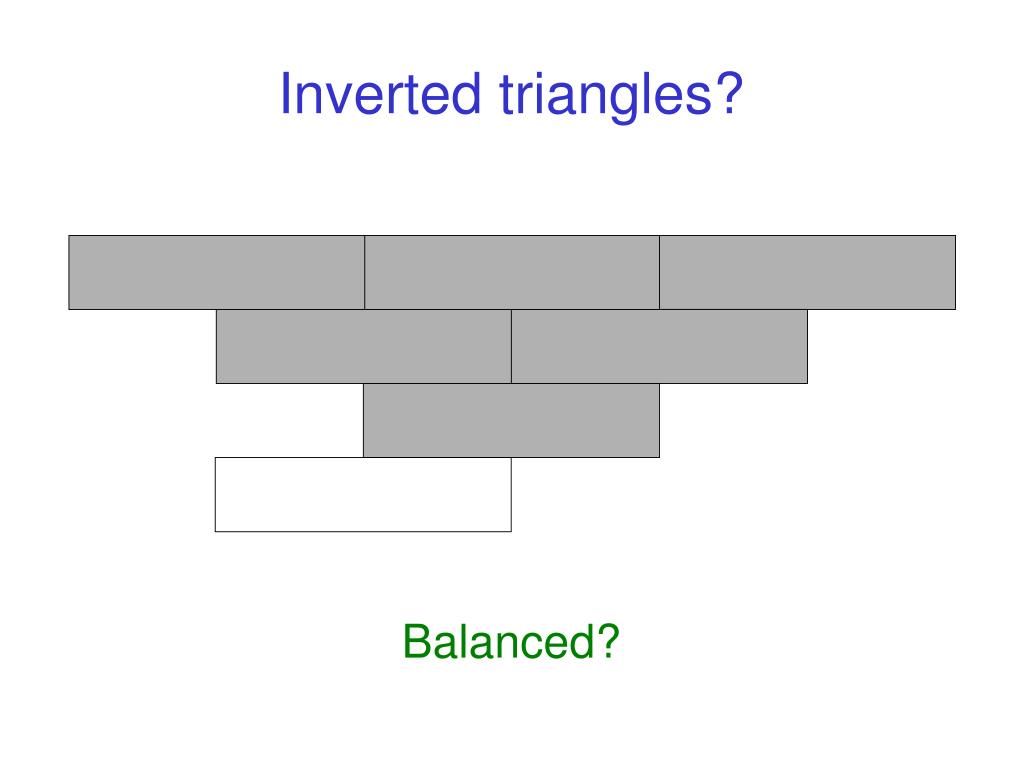 Inverted triangles?

Balanced?